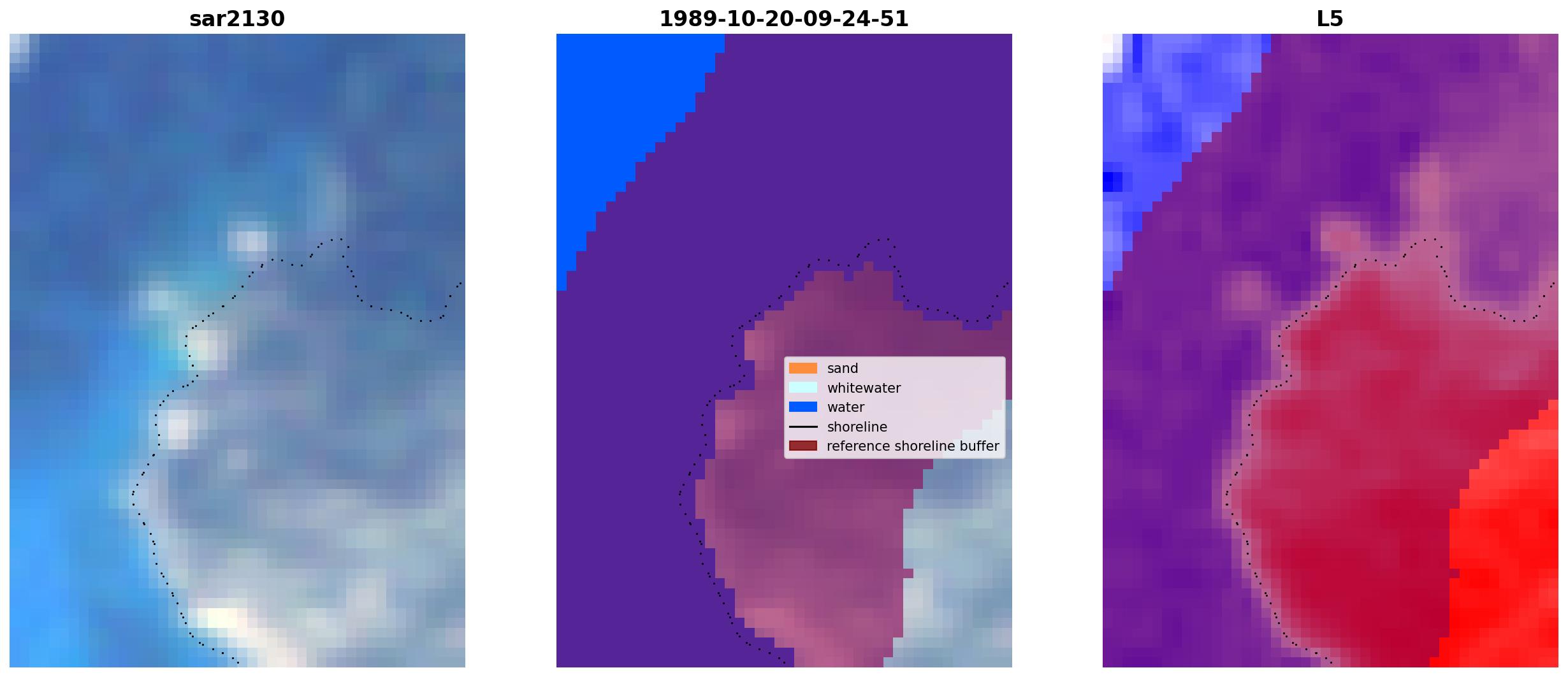 sar2130

1989-10-20-09-24-51

sand
whitewater
water
shoreline
reference shoreline buffer

L5